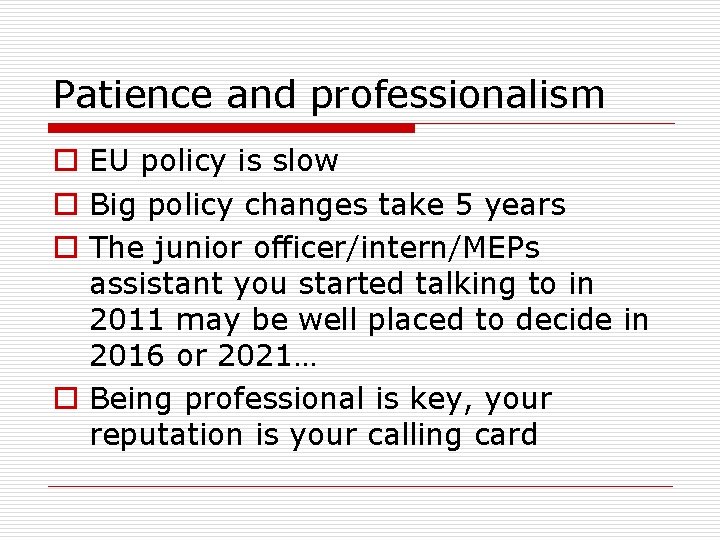 Patience and professionalism

EU policy is slow

Big policy changes take 5 years

The junior officer/intern/MEPs assistant you started talking to in 2011 may be well placed to decide in 2016 or 2021…

Being professional is key, your reputation is your calling card